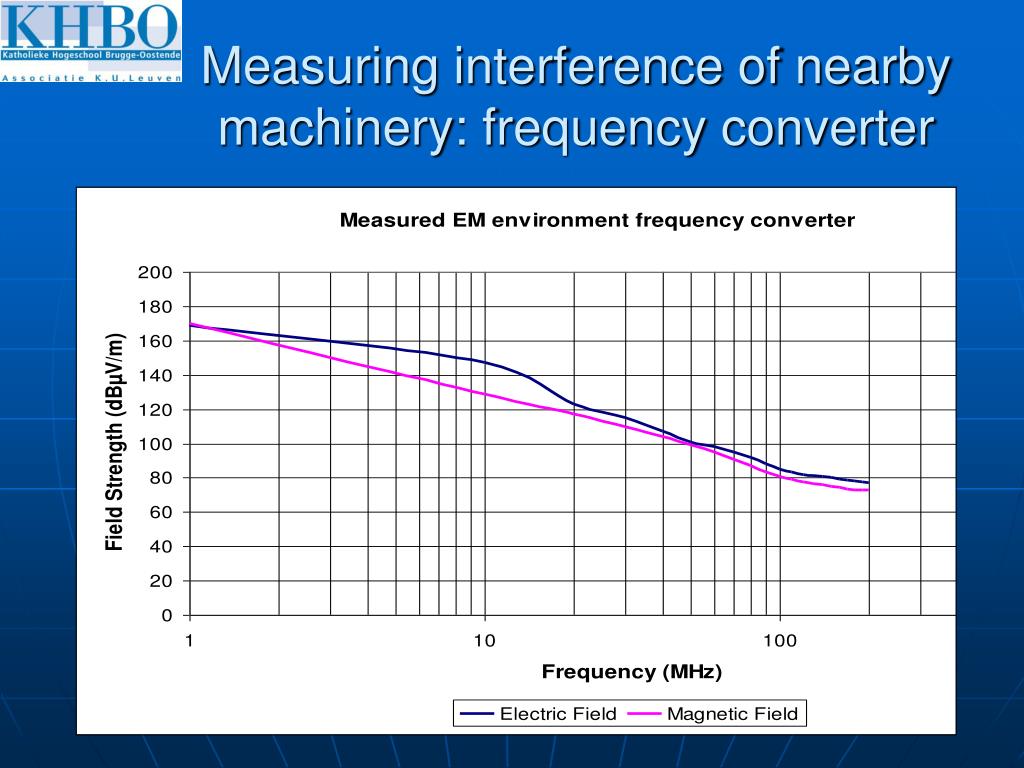 KHBO
Katholieke Hogeschool Brugge-Oostende
Associatie K.U.Leuven

Measuring interference of nearby machinery: frequency converter

Measured EM environment frequency converter

Field Strength (dBμV/m)

200
180
160
140
120
100
80
60
40
20
0

1
10
100

Frequency (MHz)

Electric Field
Magnetic Field